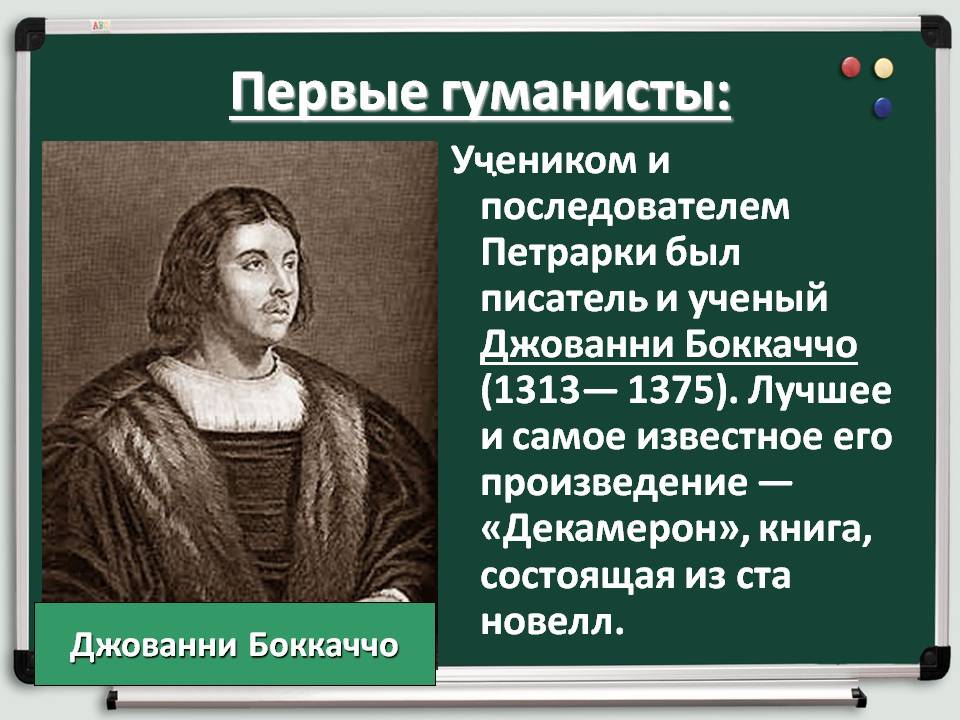 Первые гуманисты:

Учеником и последователем Петрарки был писатель и ученый Джованни Боккаччо (1313— 1375). Лучшее и самое известное его произведение — «Декамерон», книга, состоящая из ста новелл.

Джованни Боккаччо